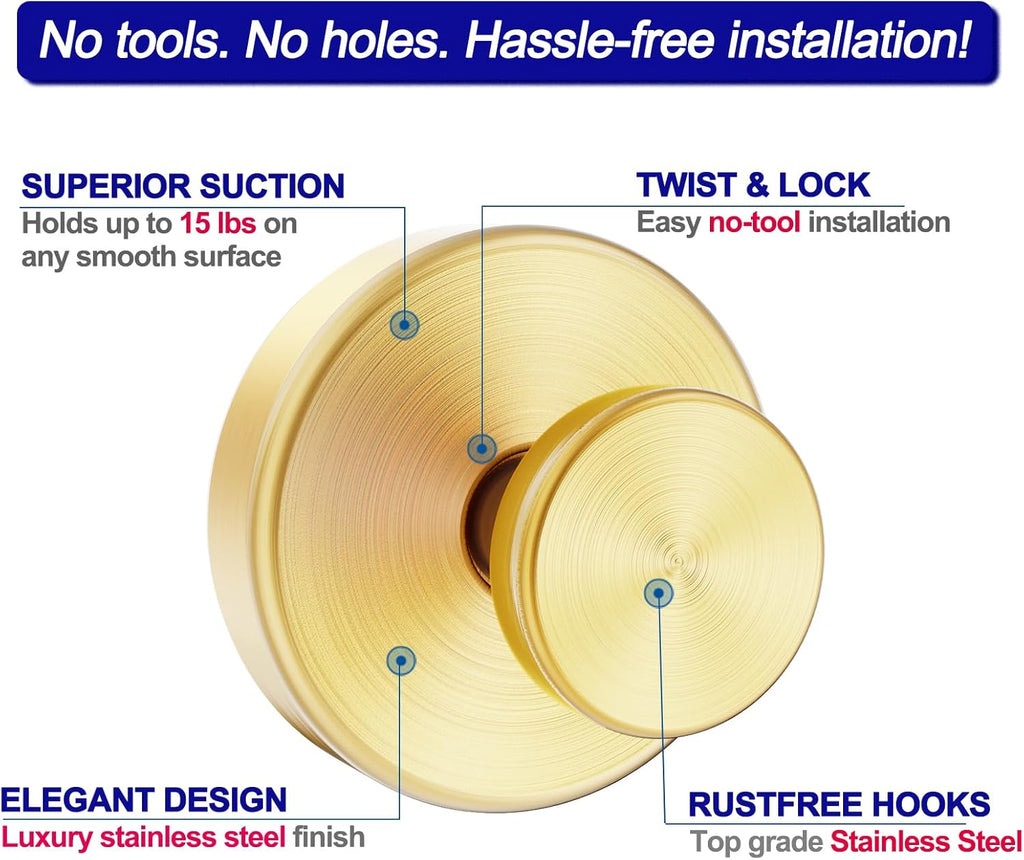 No tools. No holes. Hassle-free installation!

SUPERIOR SUCTION
Holds up to 15 lbs on any smooth surface

TWIST & LOCK
Easy no-tool installation

ELEGANT DESIGN
Luxury stainless steel finish

RUSTFREE HOOKS
Top grade Stainless Steel